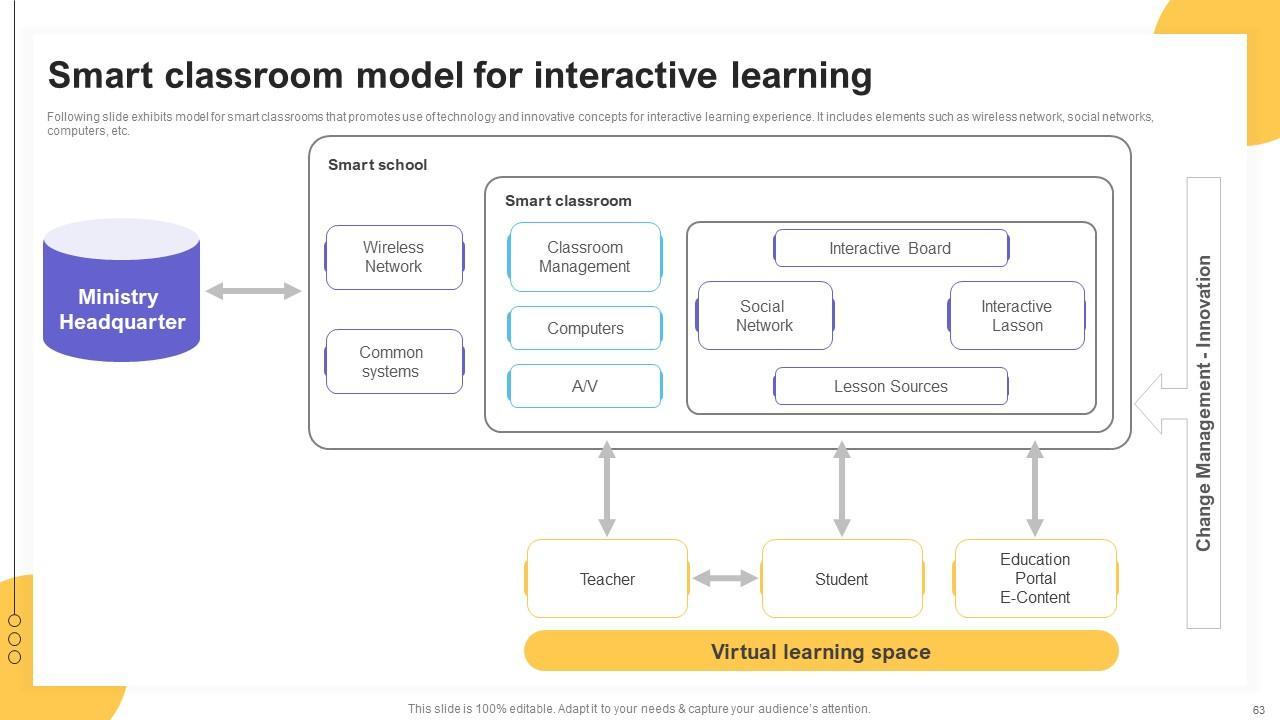 Smart classroom model for interactive learning

Following slide exhibits model for smart classrooms that promotes use of technology and innovative concepts for interactive learning experience. It includes elements such as wireless network, social networks, computers, etc.

Ministry Headquarter

Smart school

Wireless Network

Common systems

Smart classroom

Classroom Management

Computers

A/V

Interactive Board

Social Network

Interactive Lasson

Lesson Sources

Change Management - Innovation

Teacher

Student

Education Portal E-Content

Virtual learning space

This slide is 100% editable. Adapt it to your needs & capture your audience's attention.

63